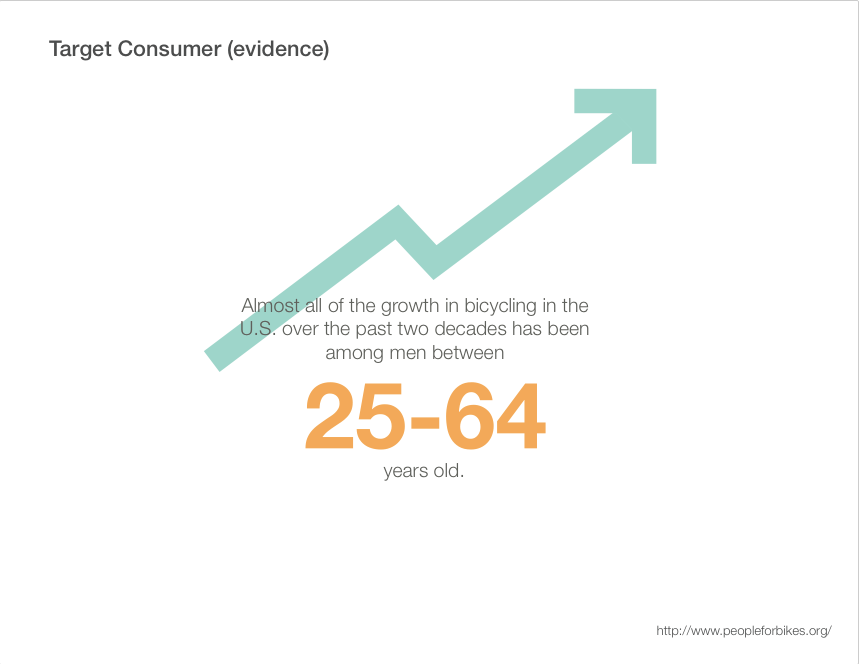 Target Consumer (evidence)

Almost all of the growth in bicycling in the U.S. over the past two decades has been among men between

25-64

years old.

http://www.peopleforbikes.org/